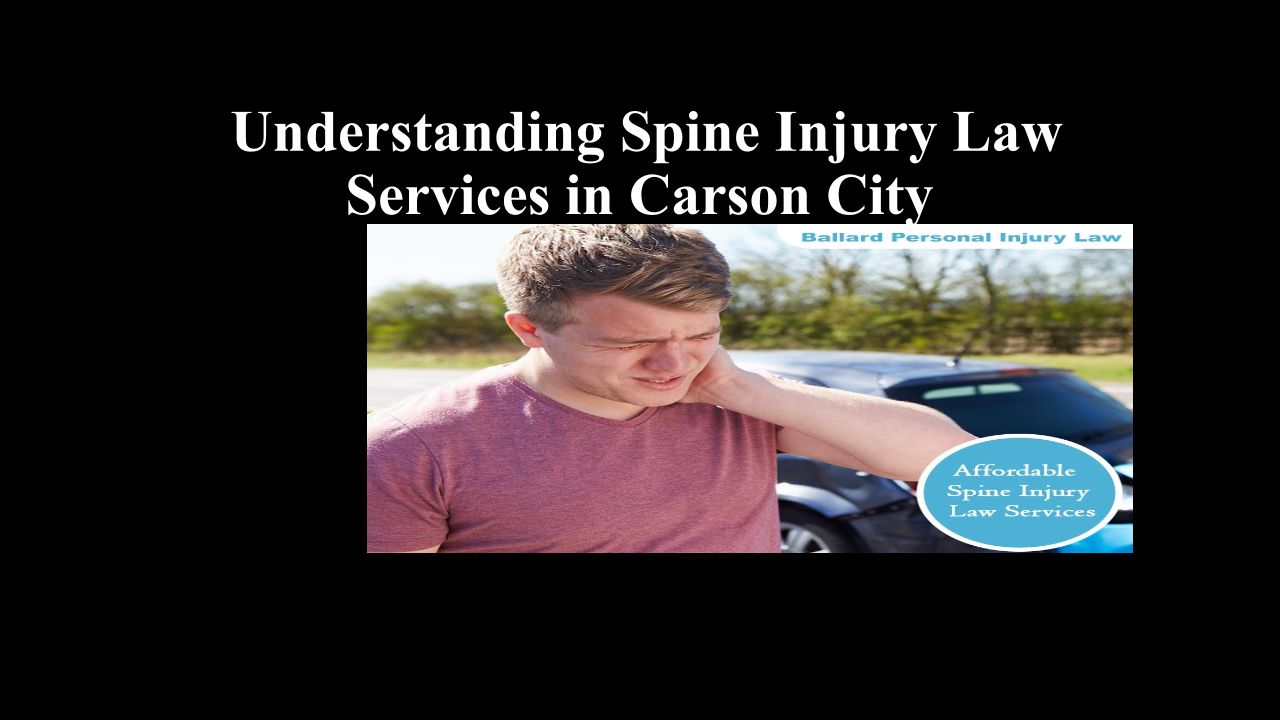 Understanding Spine Injury Law Services in Carson City

Ballard Personal Injury Law

Affordable Spine Injury Law Services